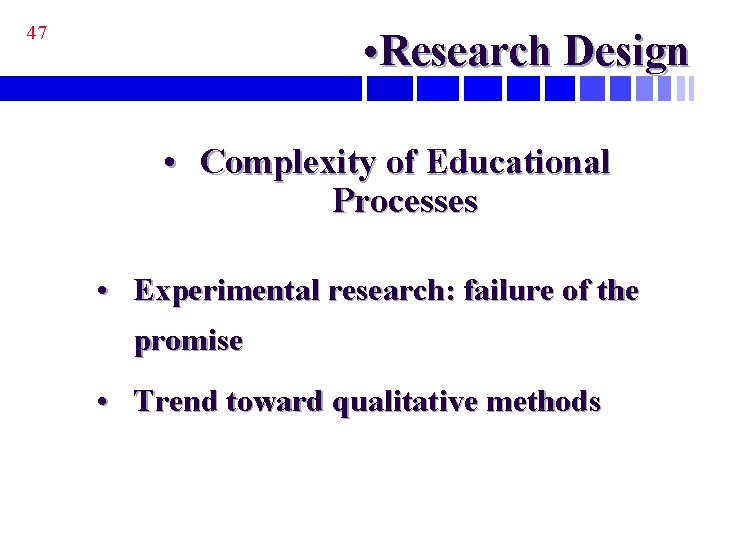 47

•Research Design

• Complexity of Educational Processes

• Experimental research: failure of the promise

• Trend toward qualitative methods